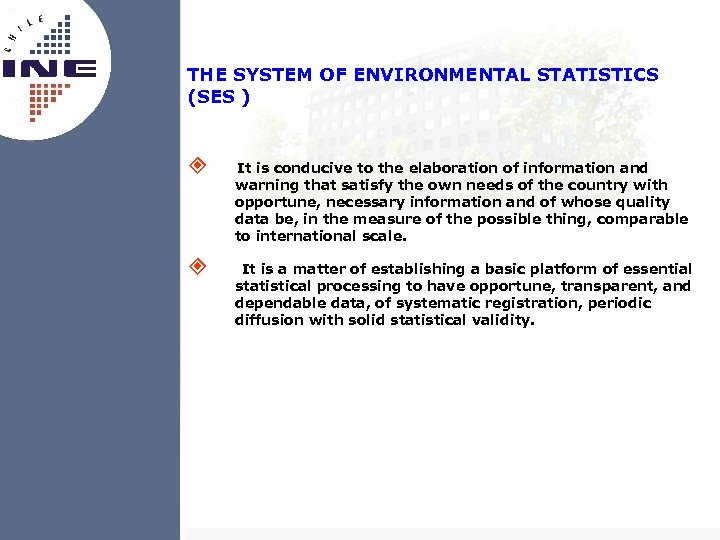 CHILE
INE

THE SYSTEM OF ENVIRONMENTAL STATISTICS (SES )

It is conducive to the elaboration of information and warning that satisfy the own needs of the country with opportune, necessary information and of whose quality data be, in the measure of the possible thing, comparable to international scale.

It is a matter of establishing a basic platform of essential statistical processing to have opportune, transparent, and dependable data, of systematic registration, periodic diffusion with solid statistical validity.